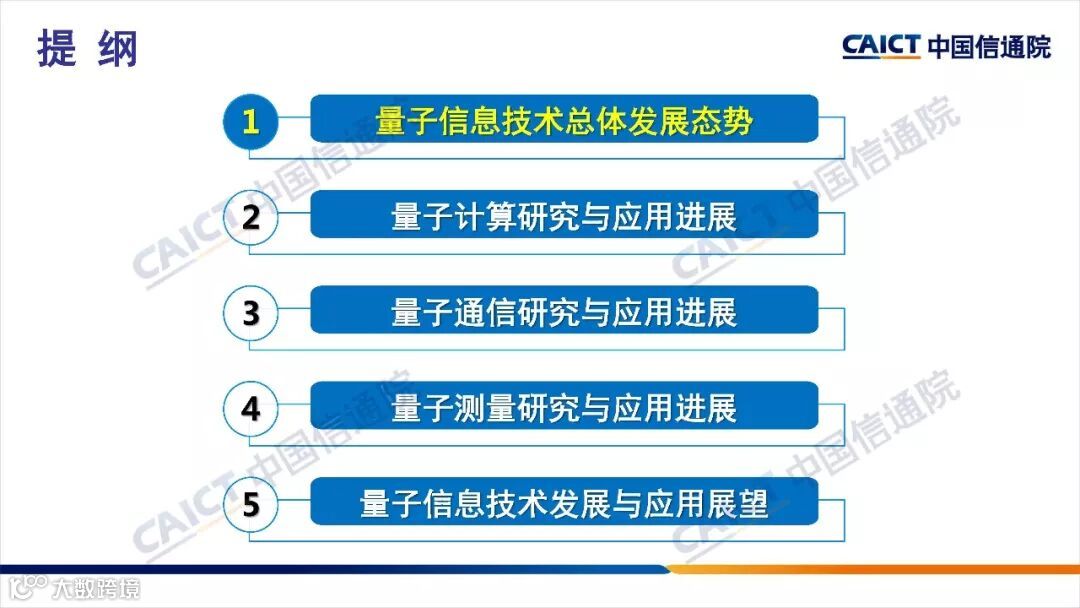 提 纲

CAICT 中国信通院

1 量子信息技术总体发展态势

2 量子计算研究与应用进展

3 量子通信研究与应用进展

4 量子测量研究与应用进展

5 量子信息技术发展与应用展望

CAICT 中国信通院

CAICT 中国信通院

CAICT 中国信通院

CAICT 中国信通院

大数跨境